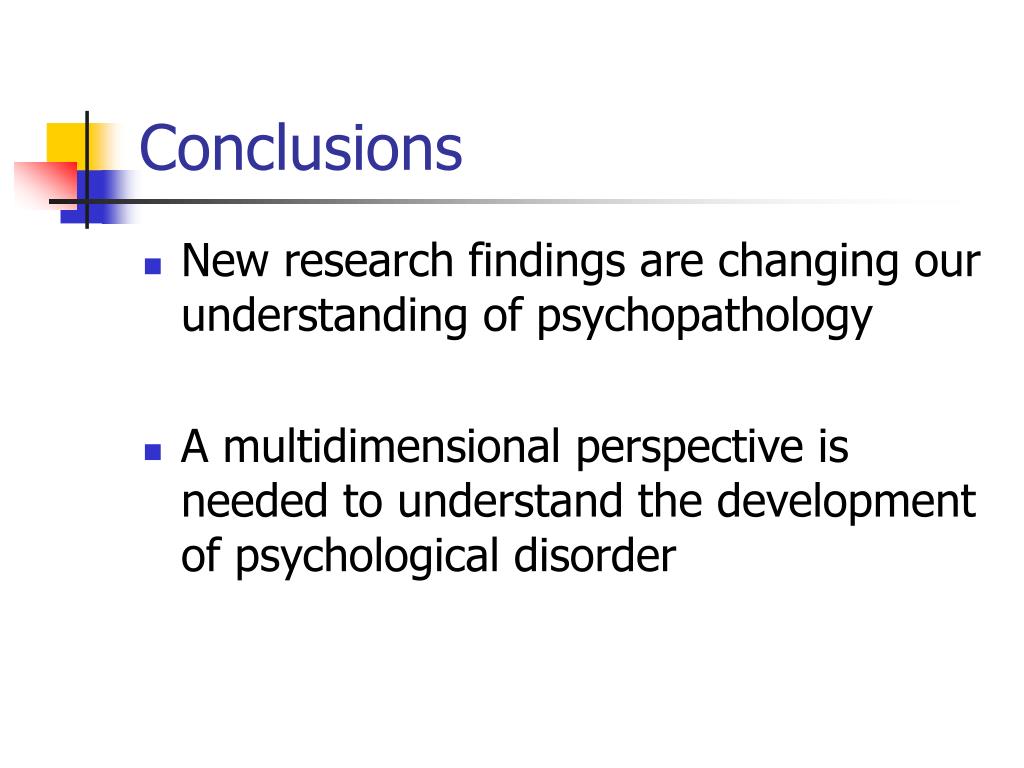 Conclusions

- New research findings are changing our understanding of psychopathology

- A multidimensional perspective is needed to understand the development of psychological disorder